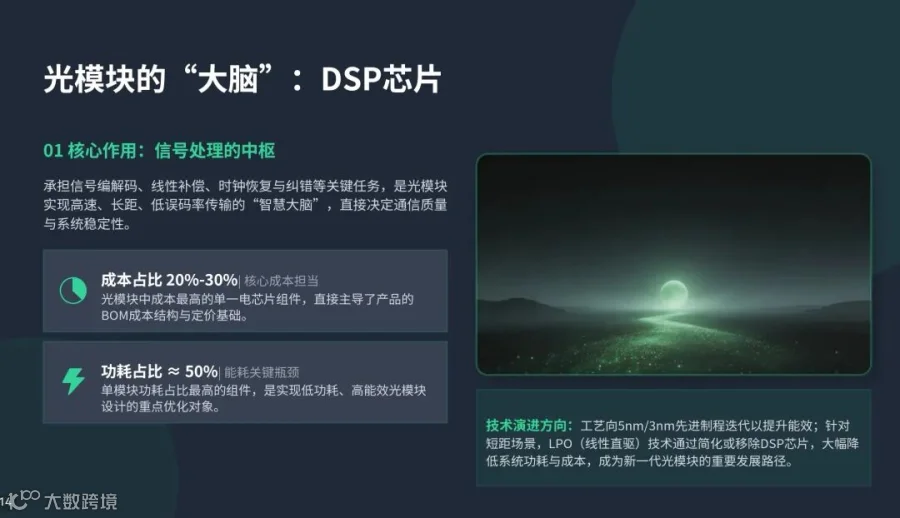 光模块的“大脑”：DSP芯片

01 核心作用：信号处理的中枢

承担信号编解码、线性补偿、时钟恢复与纠错等关键任务，是光模块实现高速、长距、低误码率传输的“智慧大脑”，直接决定通信质量与系统稳定性。

成本占比 20%-30%| 核心成本担当
光模块中成本最高的单一电芯片组件，直接主导了产品的BOM成本结构与定价基础。

功耗占比 ≈ 50%| 能耗关键瓶颈
单模块功耗占比最高的组件，是实现低功耗、高能效光模块设计的重点优化对象。

技术演进方向：工艺向5nm/3nm先进制程迭代以提升能效；针对短距场景，LPO（线性直驱）技术通过简化或移除DSP芯片，大幅降低系统功耗与成本，成为新一代光模块的重要发展路径。

14 大数跨境